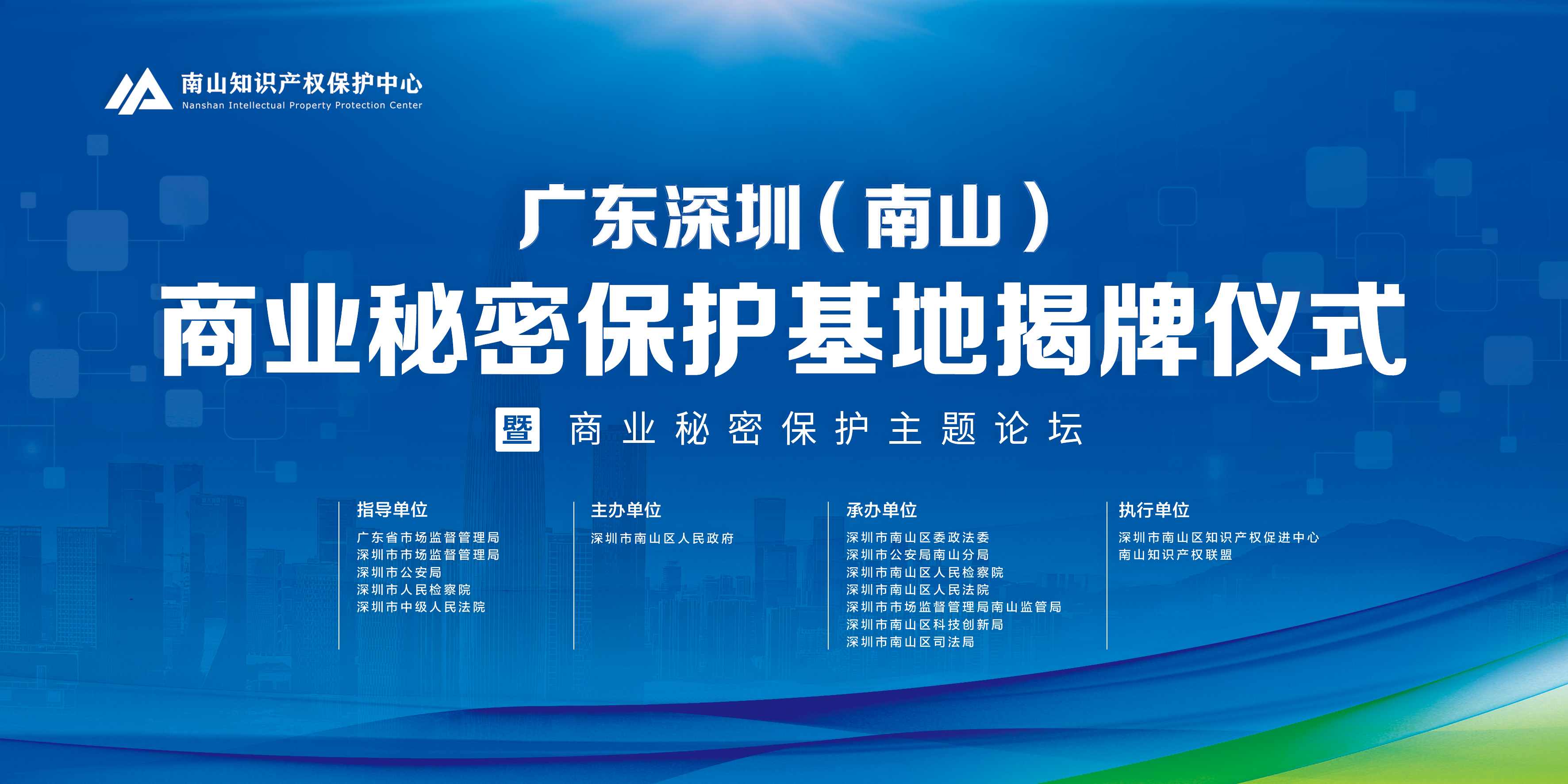 南山知识产权保护中心
Nanshan Intellectual Property Protection Center

广东深圳（南山）
商业秘密保护基地揭牌仪式

暨 商业秘密保护主题论坛

指导单位
广东省市场监督管理局
深圳市市场监督管理局
深圳市公安局
深圳市人民检察院
深圳市中级人民法院

主办单位
深圳市南山区人民政府

承办单位
深圳市南山区委政法委
深圳市公安局南山分局
深圳市南山区人民检察院
深圳市南山区人民法院
深圳市市场监督管理局南山监管局
深圳市南山区科技创新局
深圳市南山区司法局

执行单位
深圳市南山区知识产权促进中心
南山知识产权联盟